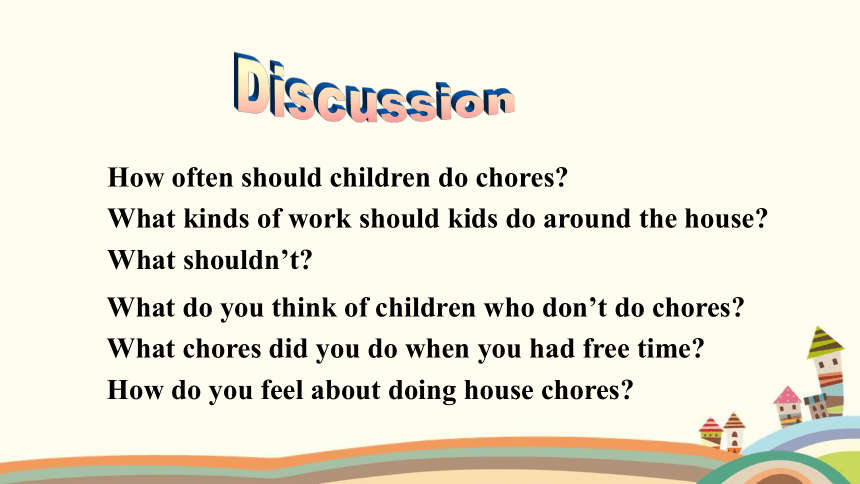 Discussion

How often should children do chores?
What kinds of work should kids do around the house?
What shouldn’t?

What do you think of children who don’t do chores?
What chores did you do when you had free time?
How do you feel about doing house chores?